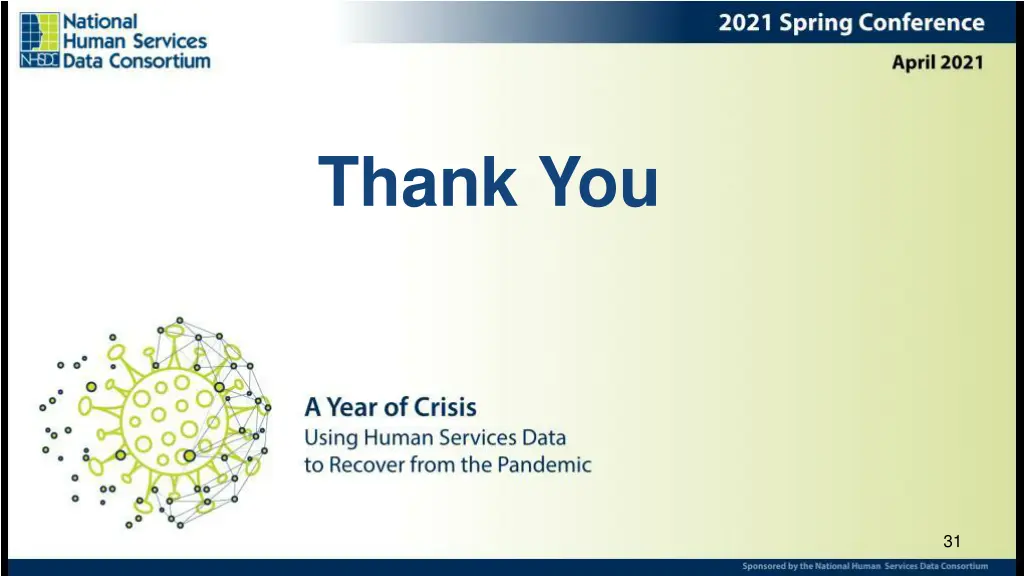 NHSDC National Human Services Data Consortium

2021 Spring Conference

April 2021

Thank You

A Year of Crisis
Using Human Services Data to Recover from the Pandemic

31

Sponsored by the National Human Services Data Consortium